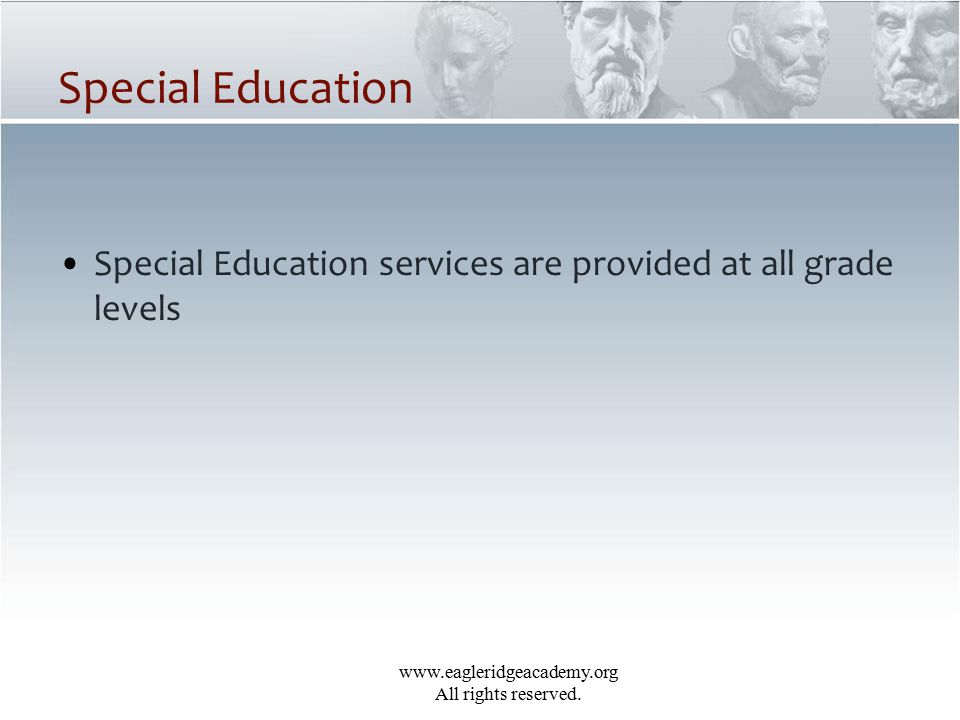 Special Education

• Special Education services are provided at all grade levels

www.eagleridgeacademy.org
All rights reserved.